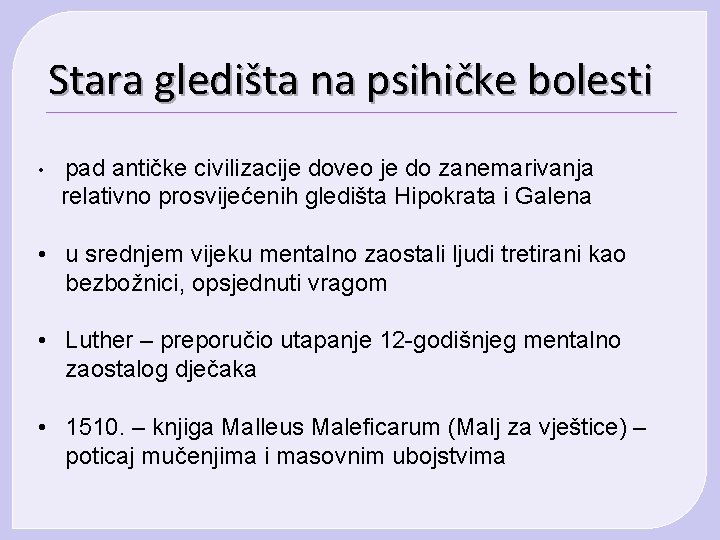 Stara gledišta na psihičke bolesti

• pad antičke civilizacije doveo je do zanemarivanja relativno prosvijećenih gledišta Hipokrata i Galena

• u srednjem vijeku mentalno zaostali ljudi tretirani kao bezbožnici, opsjednuti vragom

• Luther – preporučio utapanje 12-godišnjeg mentalno zaostalog dječaka

• 1510. – knjiga Malleus Maleficarum (Malj za vještice) – poticaj mučenjima i masovnim ubojstvima